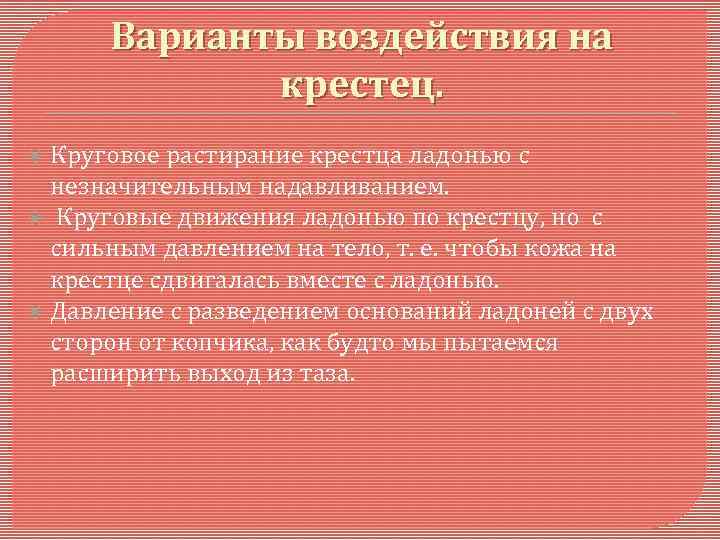 Варианты воздействия на крестец.

Круговое растирание крестца ладонью с незначительным надавливанием.

Круговые движения ладонью по крестцу, но с сильным давлением на тело, т. е. чтобы кожа на крестце сдвигалась вместе с ладонью.

Давление с разведением оснований ладоней с двух сторон от копчика, как будто мы пытаемся расширить выход из таза.